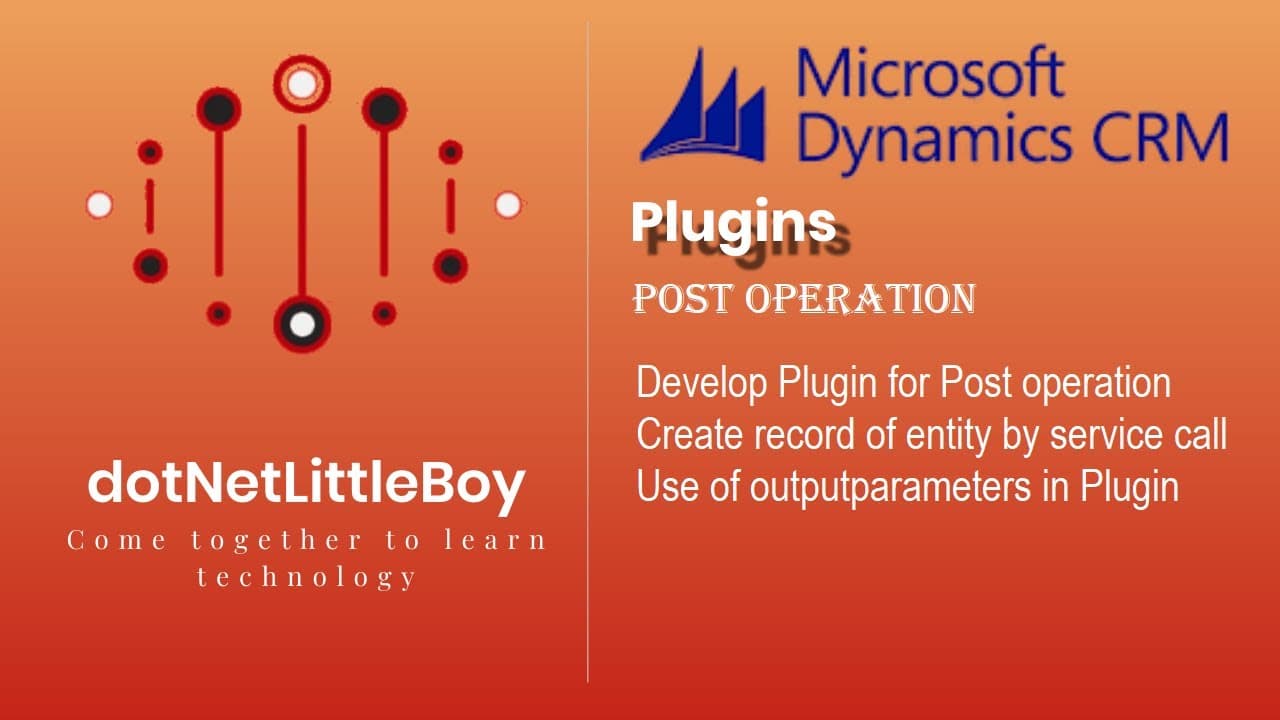 dotNetLittleBoy
Come together to learn technology

Microsoft Dynamics CRM

Plugins

POST OPERATION

Develop Plugin for Post operation
Create record of entity by service call
Use of outputparameters in Plugin